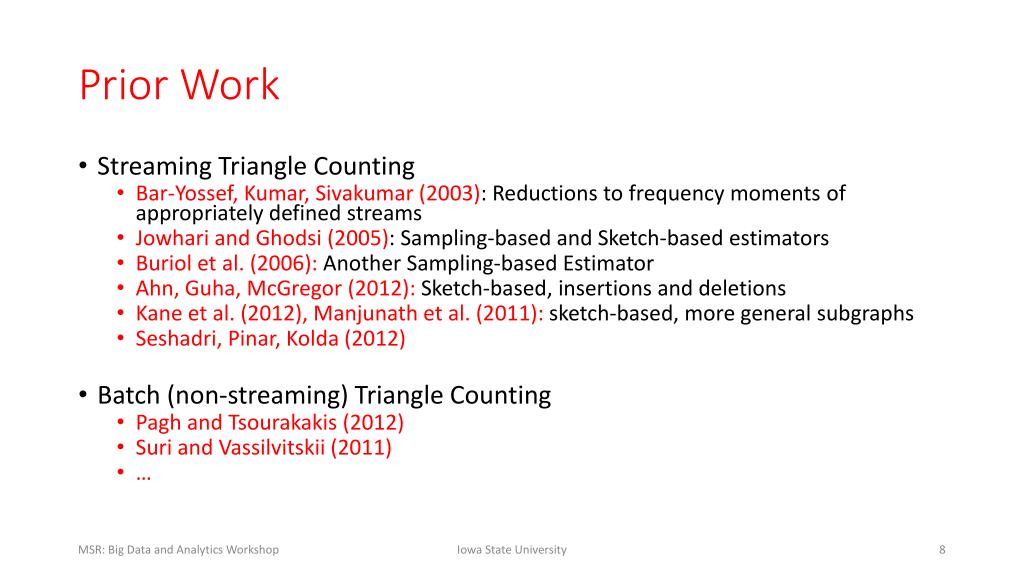 Prior Work

• Streaming Triangle Counting
  • Bar-Yossef, Kumar, Sivakumar (2003): Reductions to frequency moments of appropriately defined streams
  • Jowhari and Ghodsi (2005): Sampling-based and Sketch-based estimators
  • Buriol et al. (2006): Another Sampling-based Estimator
  • Ahn, Guha, McGregor (2012): Sketch-based, insertions and deletions
  • Kane et al. (2012), Manjunath et al. (2011): sketch-based, more general subgraphs
  • Seshadri, Pinar, Kolda (2012)

• Batch (non-streaming) Triangle Counting
  • Pagh and Tsourakakis (2012)
  • Suri and Vassilvitskii (2011)
  • …

MSR: Big Data and Analytics Workshop

Iowa State University

8